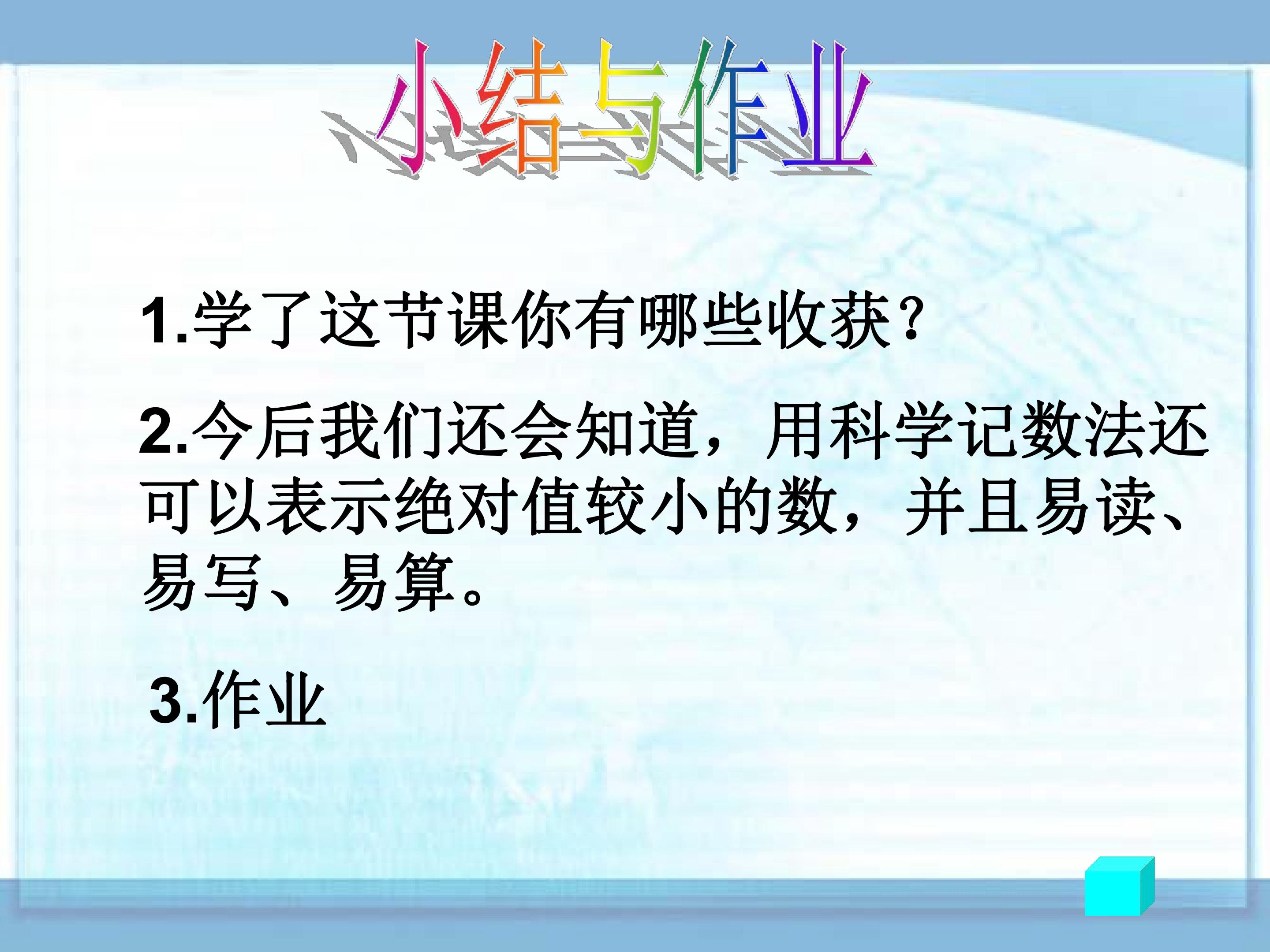 小结与作业

1.学了这节课你有哪些收获?

2.今后我们还会知道，用科学记数法还可以表示绝对值较小的数，并且易读、易写、易算。

3.作业